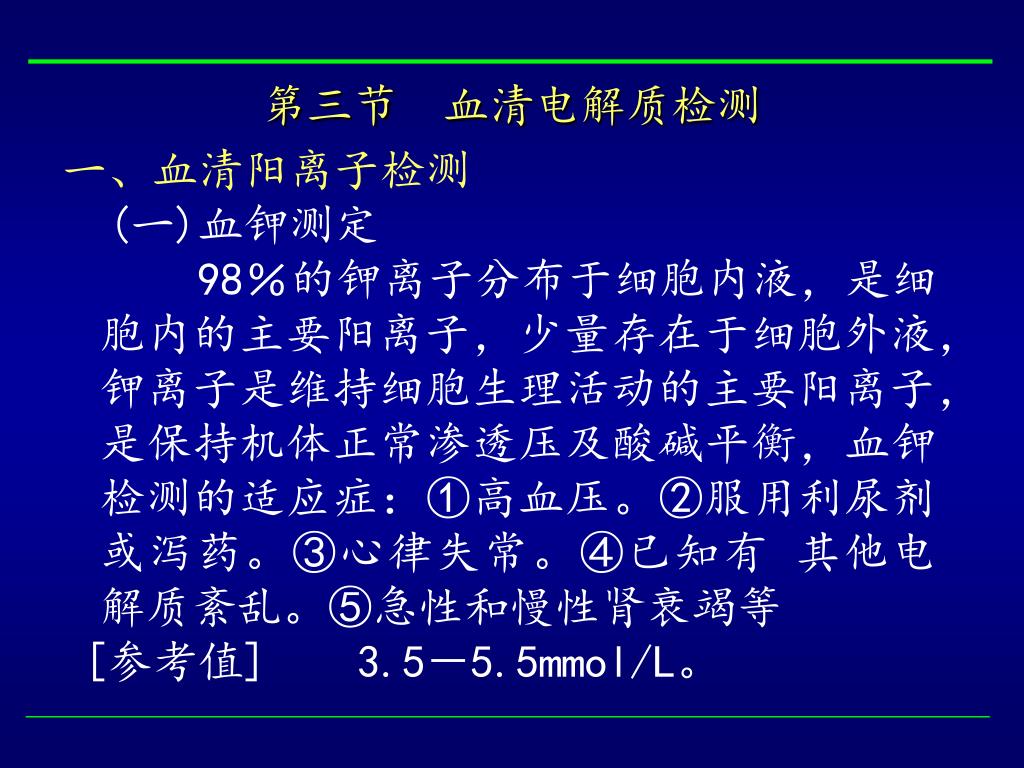 第三节　血清电解质检测

一、血清阳离子检测

(一)血钾测定

98％的钾离子分布于细胞内液，是细胞内的主要阳离子，少量存在于细胞外液，钾离子是维持细胞生理活动的主要阳离子，是保持机体正常渗透压及酸碱平衡，血钾检测的适应症：①高血压。②服用利尿剂或泻药。③心律失常。④已知有 其他电解质紊乱。⑤急性和慢性肾衰竭等

[参考值]　　3.5—5.5mmol/L。